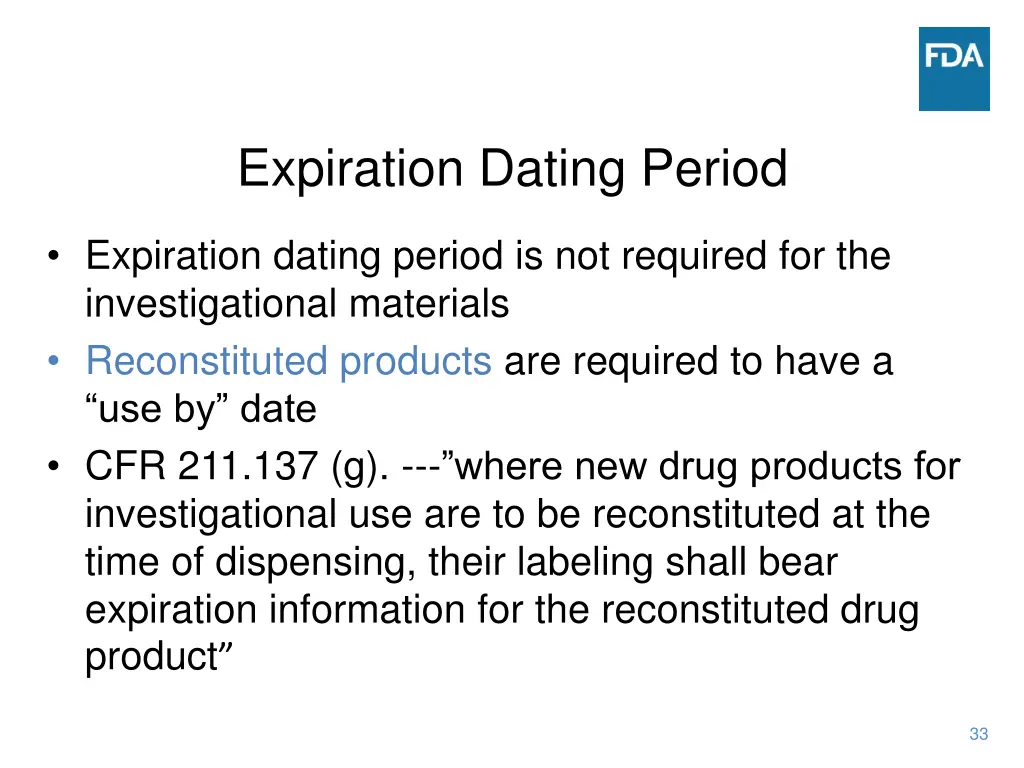 FDA

Expiration Dating Period

• Expiration dating period is not required for the investigational materials
• Reconstituted products are required to have a “use by” date
• CFR 211.137 (g). ---”where new drug products for investigational use are to be reconstituted at the time of dispensing, their labeling shall bear expiration information for the reconstituted drug product”

33